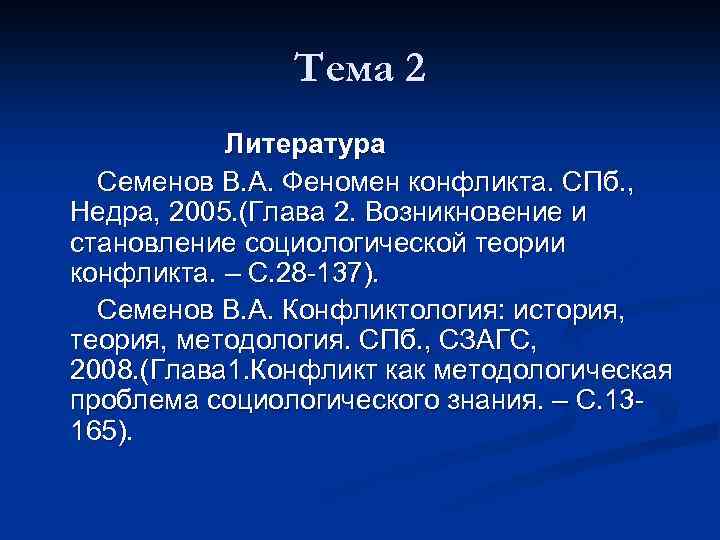 Тема 2

Литература

Семенов В.А. Феномен конфликта. СПб., Недра, 2005.(Глава 2. Возникновение и становление социологической теории конфликта. – С.28-137).

Семенов В.А. Конфликтология: история, теория, методология. СПб., СЗАГС, 2008.(Глава1.Конфликт как методологическая проблема социологического знания. – С.13-165).